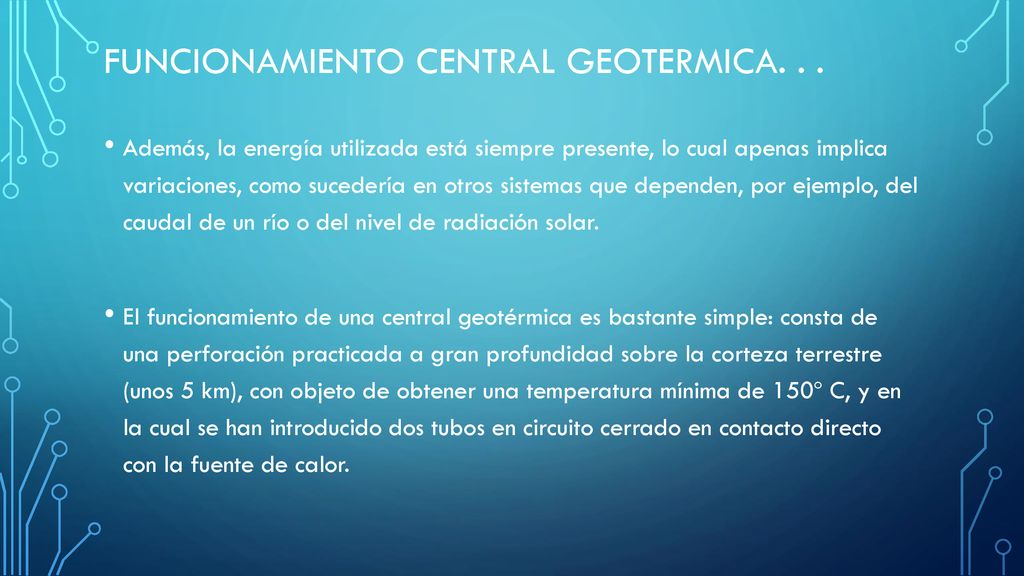 FUNCIONAMIENTO CENTRAL GEOTERMICA. . .

• Además, la energía utilizada está siempre presente, lo cual apenas implica variaciones, como sucedería en otros sistemas que dependen, por ejemplo, del caudal de un río o del nivel de radiación solar.

• El funcionamiento de una central geotérmica es bastante simple: consta de una perforación practicada a gran profundidad sobre la corteza terrestre (unos 5 km), con objeto de obtener una temperatura mínima de 150° C, y en la cual se han introducido dos tubos en circuito cerrado en contacto directo con la fuente de calor.